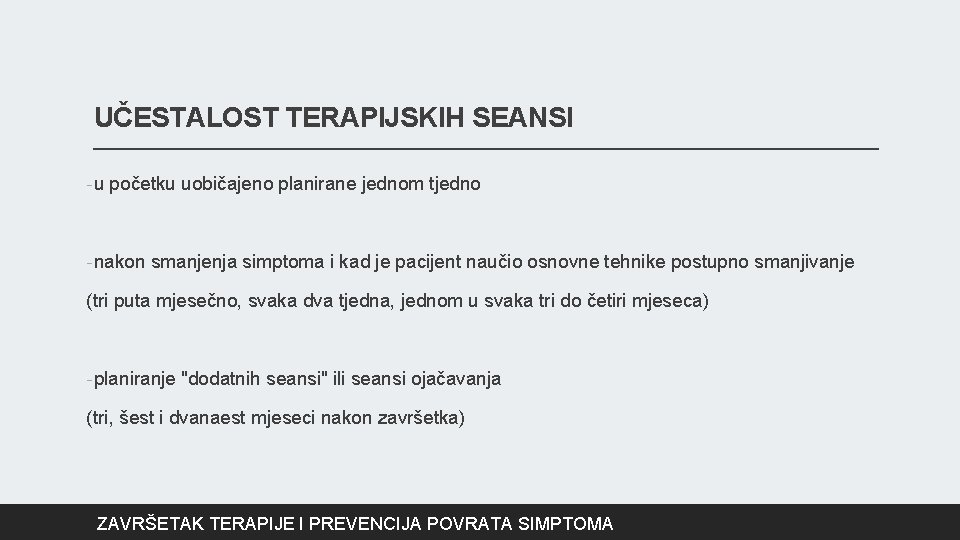 UČESTALOST TERAPIJSKIH SEANSI

-u početku uobičajeno planirane jednom tjedno

-nakon smanjenja simptoma i kad je pacijent naučio osnovne tehnike postupno smanjivanje

(tri puta mjesečno, svaka dva tjedna, jednom u svaka tri do četiri mjeseca)

-planiranje "dodatnih seansi" ili seansi ojačavanja

(tri, šest i dvanaest mjeseci nakon završetka)

ZAVRŠETAK TERAPIJE I PREVENCIJA POVRATA SIMPTOMA